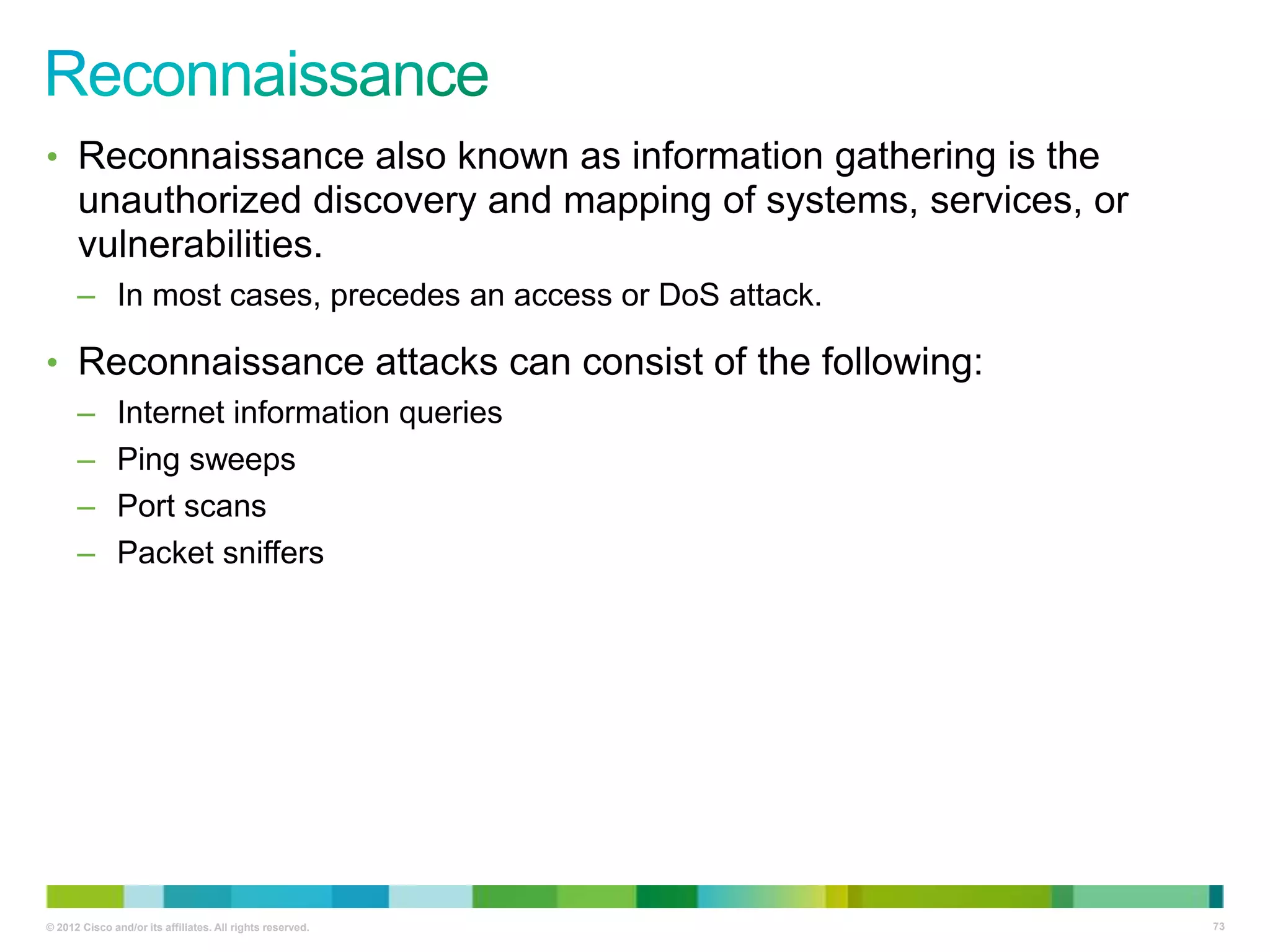 Reconnaissance

• Reconnaissance also known as information gathering is the unauthorized discovery and mapping of systems, services, or vulnerabilities.

– In most cases, precedes an access or DoS attack.

• Reconnaissance attacks can consist of the following:

– Internet information queries

– Ping sweeps

– Port scans

– Packet sniffers

© 2012 Cisco and/or its affiliates. All rights reserved.

73